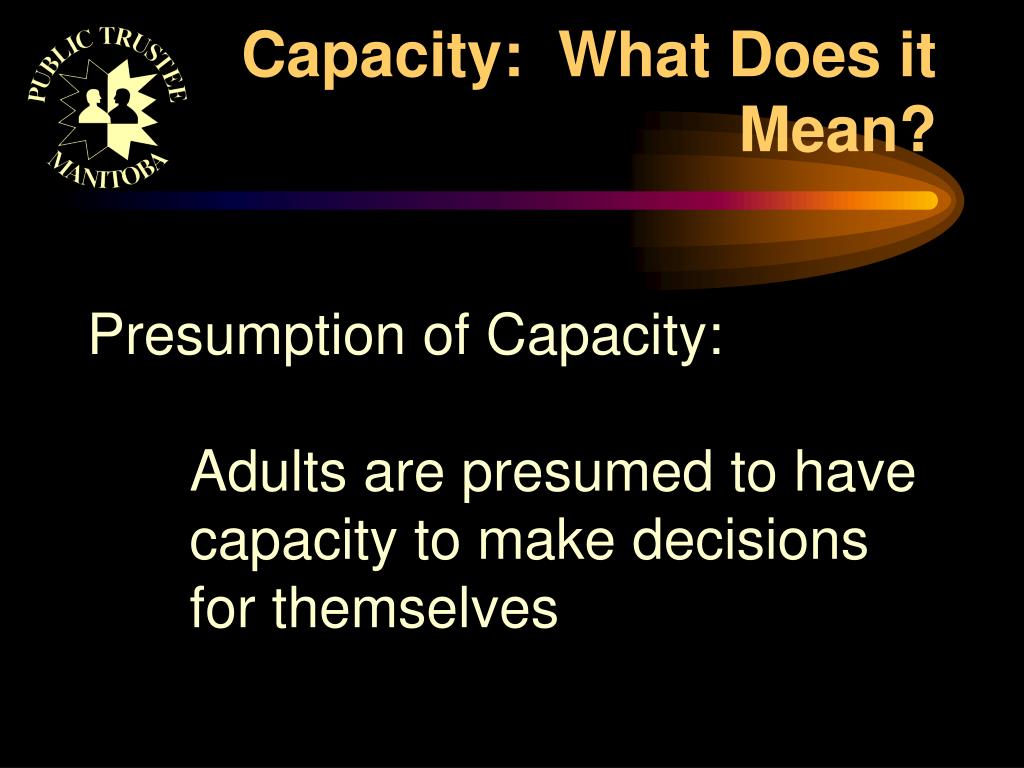 PUBLIC TRUSTEE
MANITOBA

Capacity: What Does it Mean?

Presumption of Capacity:

Adults are presumed to have capacity to make decisions for themselves